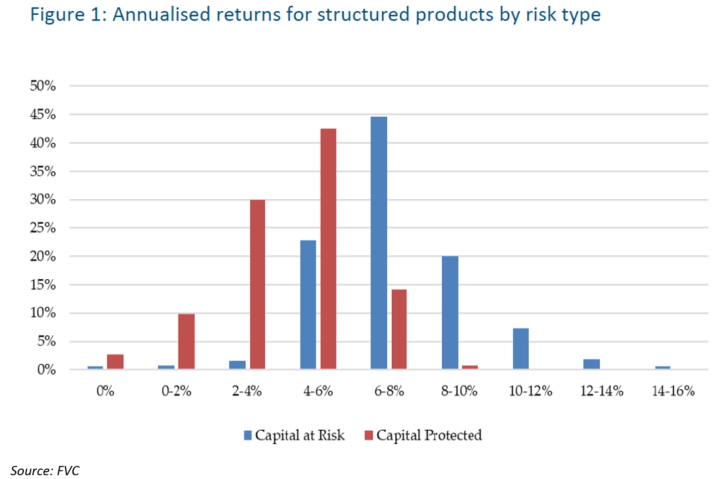 Figure 1: Annualised returns for structured products by risk type

50%
45%
40%
35%
30%
25%
20%
15%
10%
5%
0%

0%
0-2%
2-4%
4-6%
6-8%
8-10%
10-12%
12-14%
14-16%

Capital at Risk
Capital Protected

Source: FVC